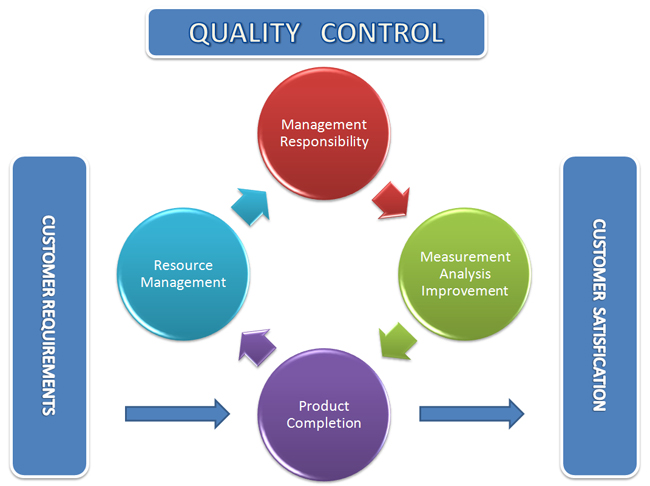 QUALITY CONTROL

CUSTOMER REQUIREMENTS

Management Responsibility

Resource Management

Measurement Analysis Improvement

Product Completion

CUSTOMER SATISFICATION